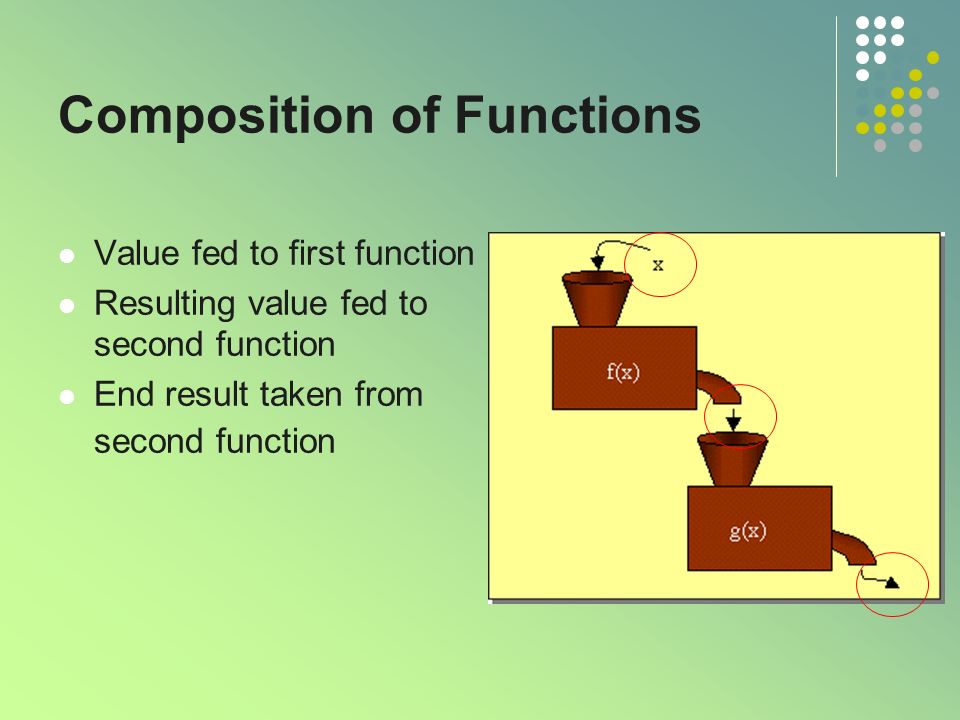 Composition of Functions

- Value fed to first function
- Resulting value fed to second function
- End result taken from second function

x

f(x)

g(x)